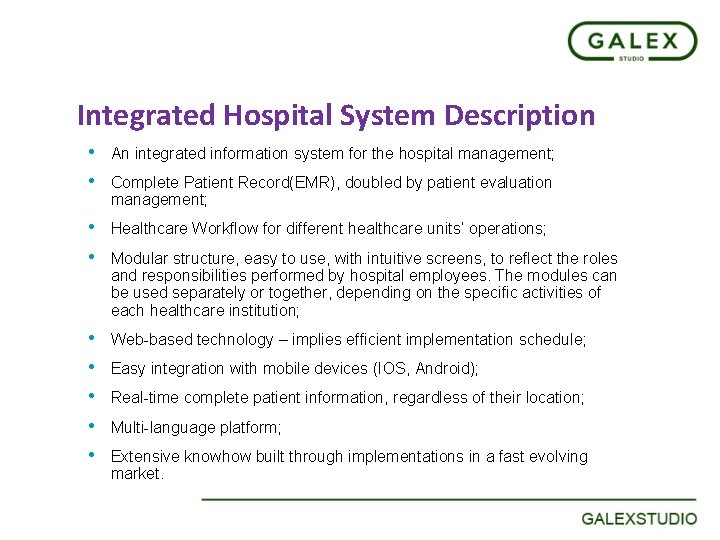 GALEX
STUDIO

Integrated Hospital System Description

• An integrated information system for the hospital management;
• Complete Patient Record(EMR), doubled by patient evaluation management;
• Healthcare Workflow for different healthcare units' operations;
• Modular structure, easy to use, with intuitive screens, to reflect the roles and responsibilities performed by hospital employees. The modules can be used separately or together, depending on the specific activities of each healthcare institution;
• Web-based technology – implies efficient implementation schedule;
• Easy integration with mobile devices (IOS, Android);
• Real-time complete patient information, regardless of their location;
• Multi-language platform;
• Extensive knowhow built through implementations in a fast evolving market.

GALEXSTUDIO